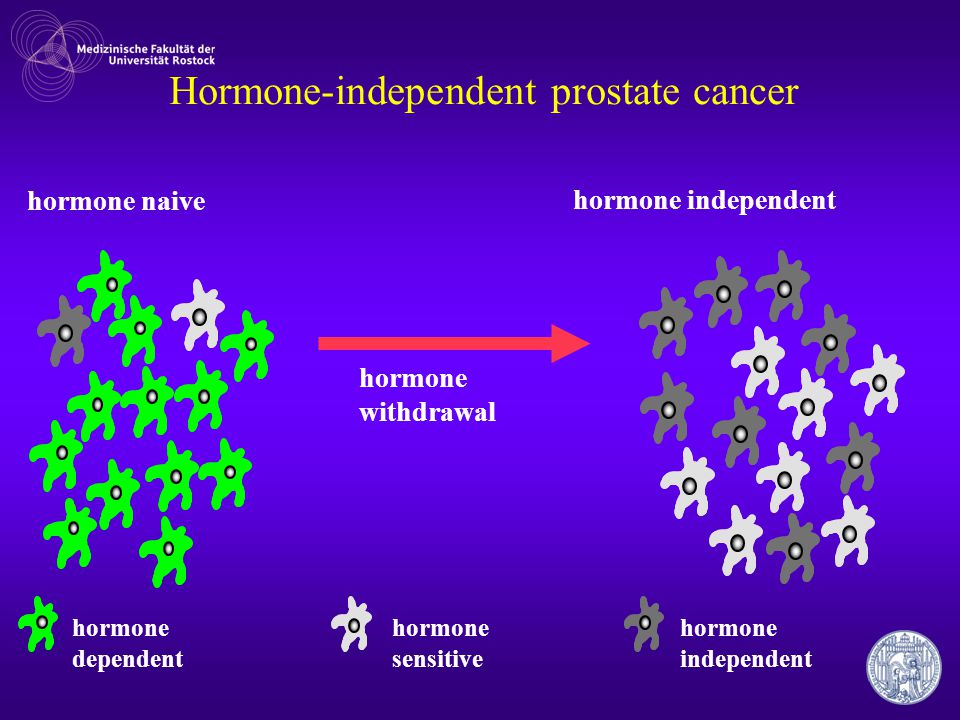 Medizinische Fakultät der Universität Rostock

Hormone-independent prostate cancer

hormone naive

hormone independent

hormone withdrawal

hormone dependent

hormone sensitive

hormone independent